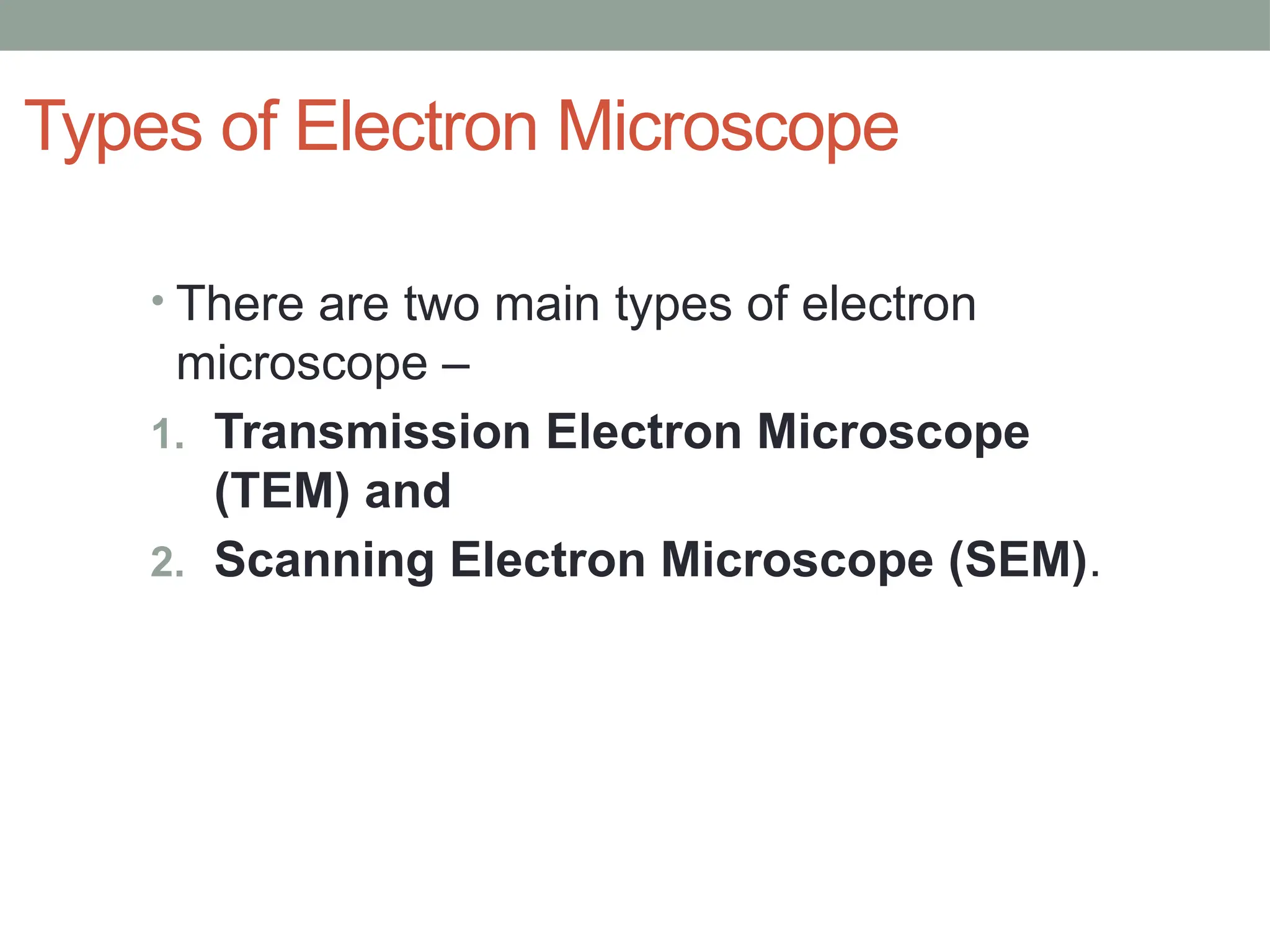 Types of Electron Microscope

• There are two main types of electron microscope –

1. Transmission Electron Microscope (TEM) and
2. Scanning Electron Microscope (SEM).